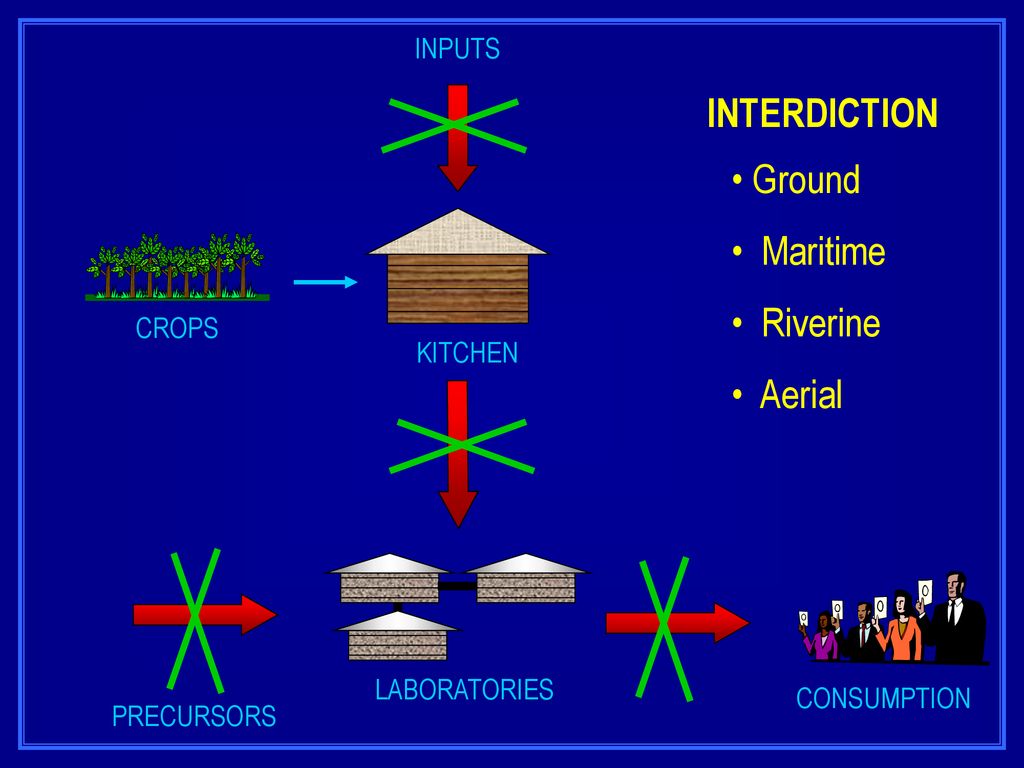 INPUTS

INTERDICTION

• Ground

• Maritime

• Riverine

• Aerial

CROPS

KITCHEN

PRECURSORS

LABORATORIES

CONSUMPTION